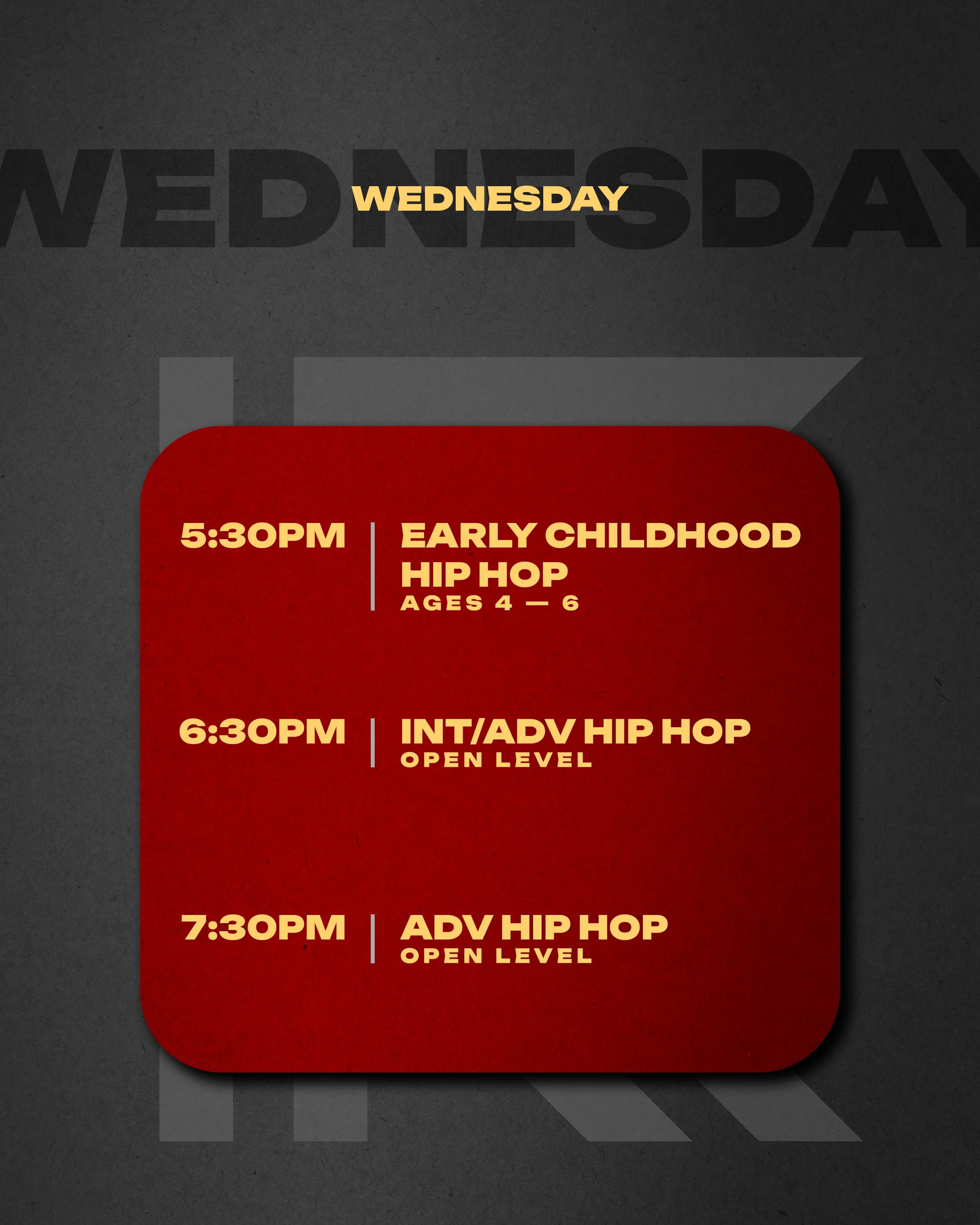 WEDNESDAY

WEDNESDAY

5:30PM | EARLY CHILDHOOD HIP HOP
AGES 4 — 6

6:30PM | INT/ADV HIP HOP
OPEN LEVEL

7:30PM | ADV HIP HOP
OPEN LEVEL